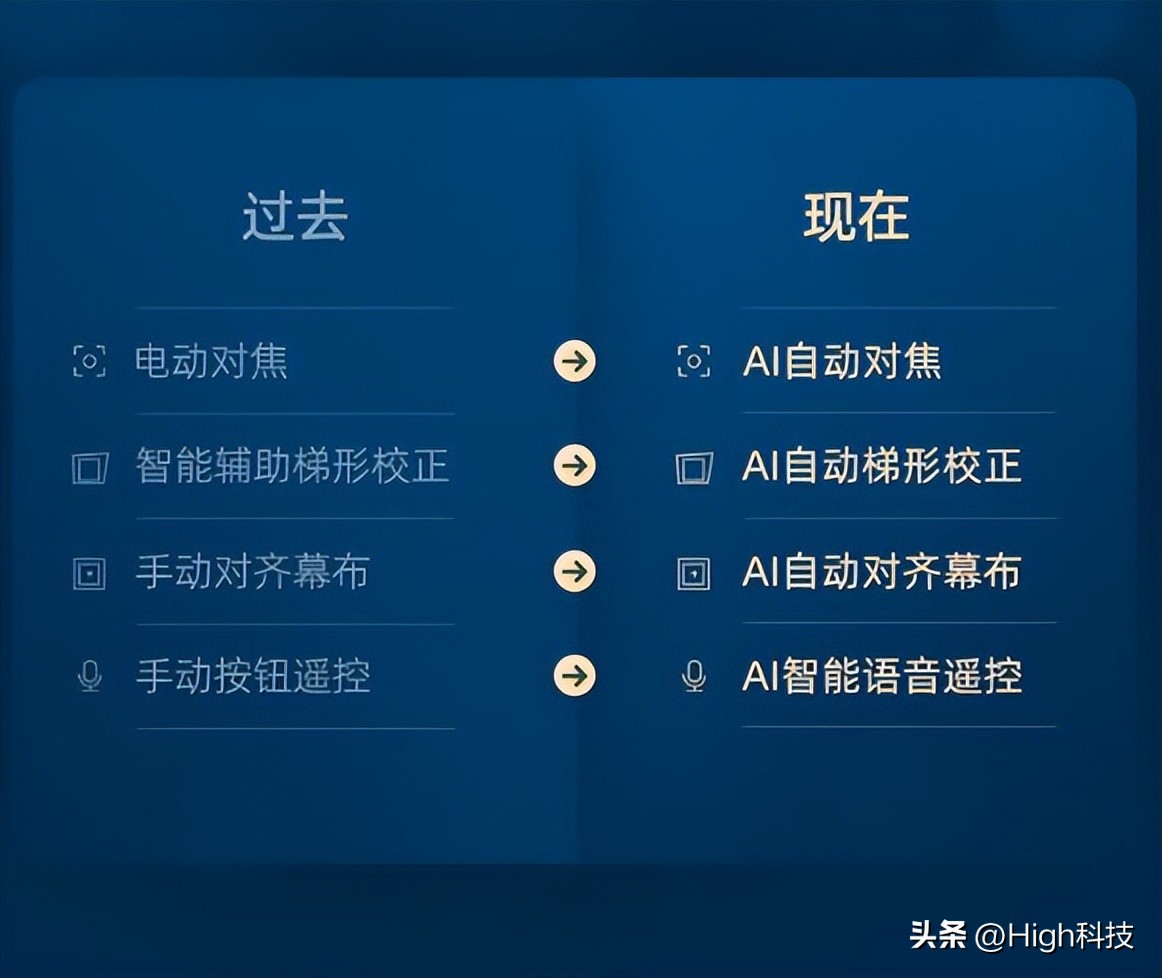 过去

电动对焦
智能辅助梯形校正
手动对齐幕布
手动按钮遥控

现在

AI自动对焦
AI自动梯形校正
AI自动对齐幕布
AI智能语音遥控

头条 @High科技